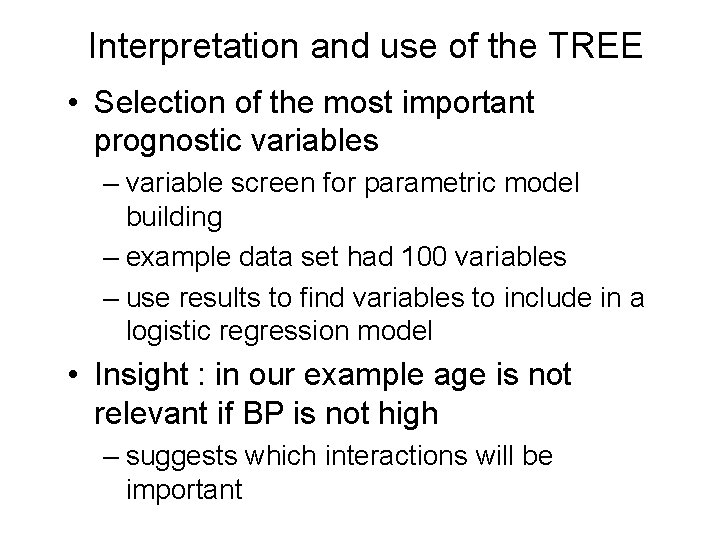 Interpretation and use of the TREE

• Selection of the most important prognostic variables
– variable screen for parametric model building
– example data set had 100 variables
– use results to find variables to include in a logistic regression model

• Insight : in our example age is not relevant if BP is not high
– suggests which interactions will be important